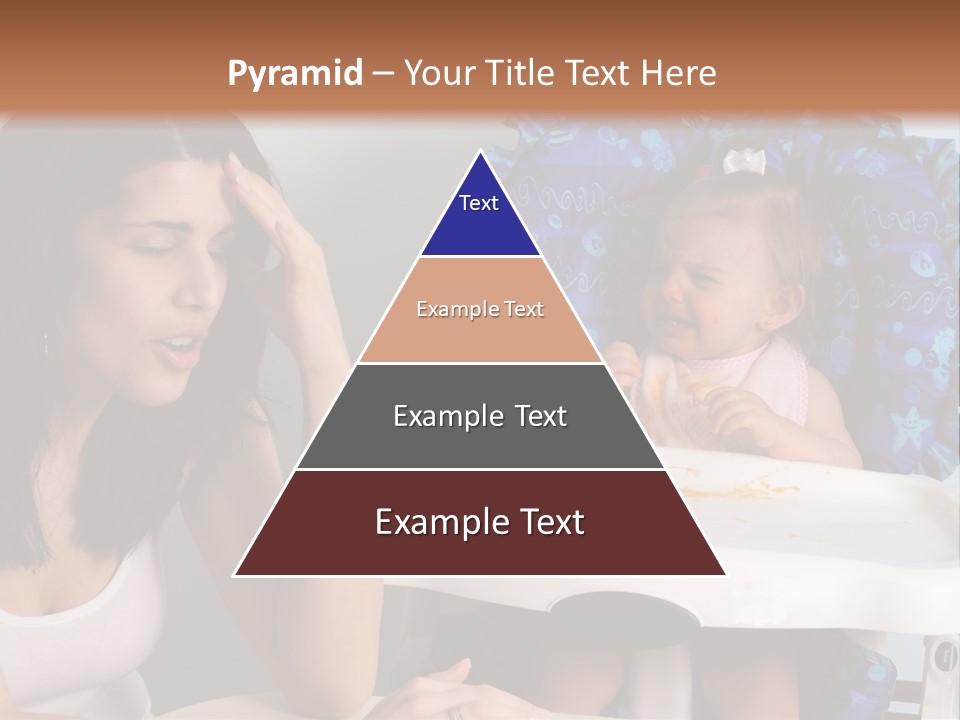 Pyramid – Your Title Text Here

Text

Example Text

Example Text

Example Text